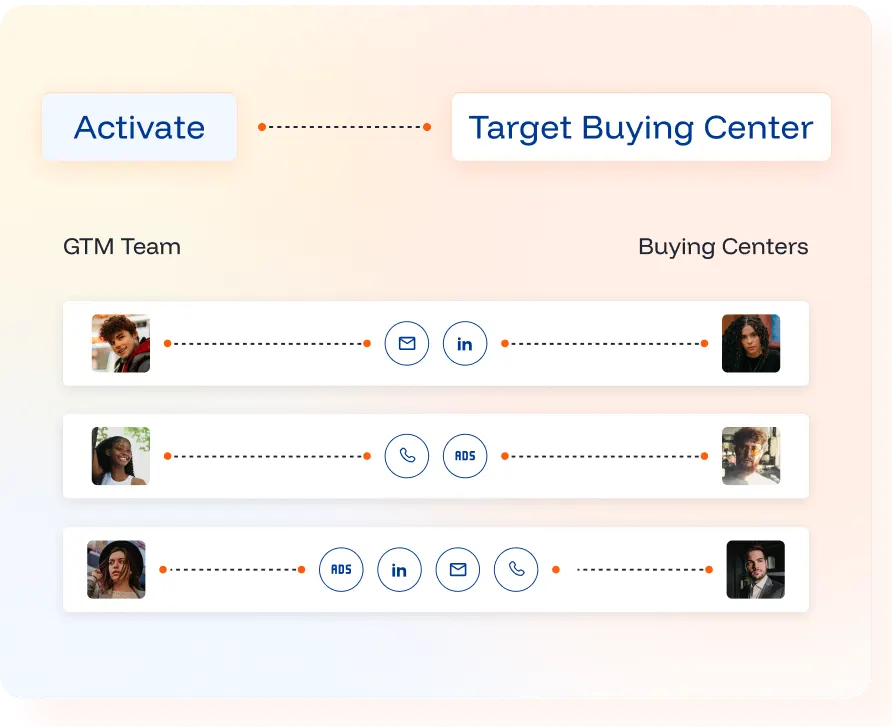 Activate

Target Buying Center

GTM Team

Buying Centers

in

ADS

ADS

in